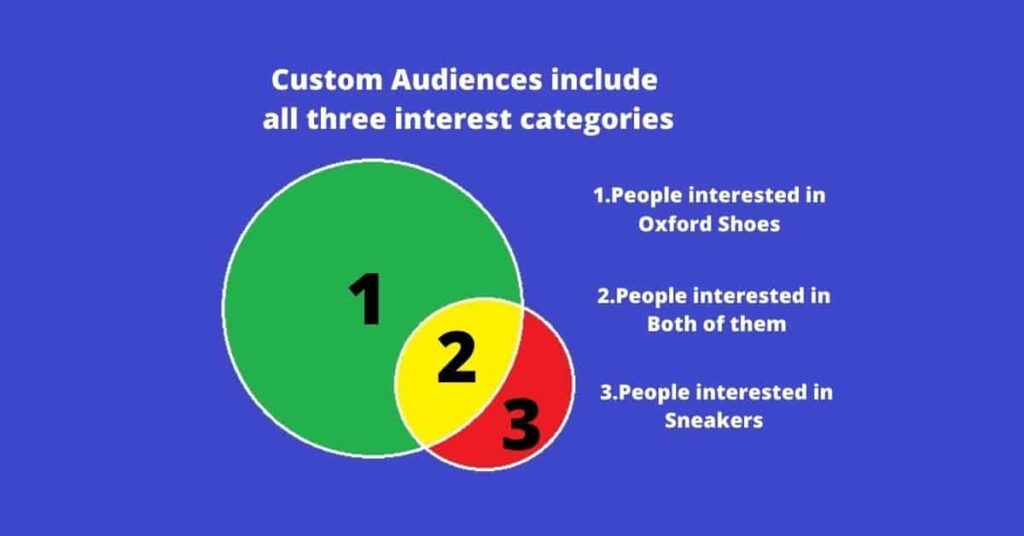 Custom Audiences include all three interest categories

1

2

3

1.People interested in Oxford Shoes

2.People interested in Both of them

3.People interested in Sneakers